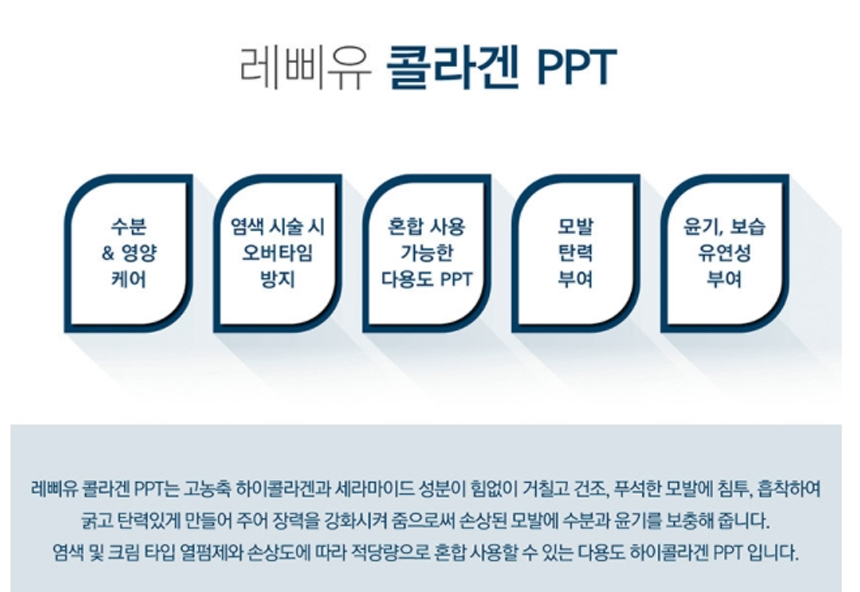 레삐유 콜라겐 PPT

수분 & 영양 케어

염색 시술 시 오버타임 방지

혼합 사용 가능한 다용도 PPT

모발 탄력 부여

윤기, 보습 유연성 부여

레삐유 콜라겐 PPT는 고농축 하이콜라겐과 세라마이드 성분이 힘없이 거칠고 건조, 푸석한 모발에 침투, 흡착하여 굵고 탄력있게 만들어 주어 장력을 강화시켜 줌으로써 손상된 모발에 수분과 윤기를 보충해 줍니다.
염색 및 크림 타입 열펌제와 손상도에 따라 적당량으로 혼합 사용할 수 있는 다용도 하이콜라겐 PPT 입니다.